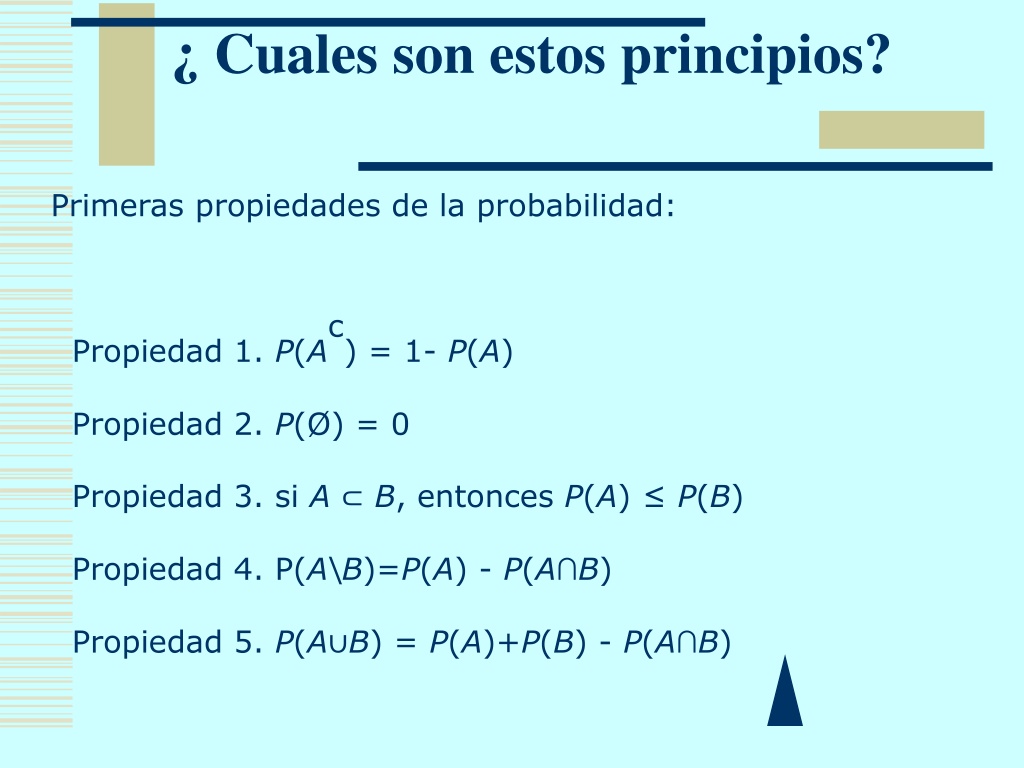 ¿ Cuales son estos principios?

Primeras propiedades de la probabilidad:

Propiedad 1. $P(A^{c}) = 1- P(A)$

Propiedad 2. $P(\emptyset) = 0$

Propiedad 3. si $A \subset B$, entonces $P(A) \leq P(B)$

Propiedad 4. $P(A \backslash B)=P(A) - P(A \cap B)$

Propiedad 5. $P(A \cup B) = P(A)+P(B) - P(A \cap B)$